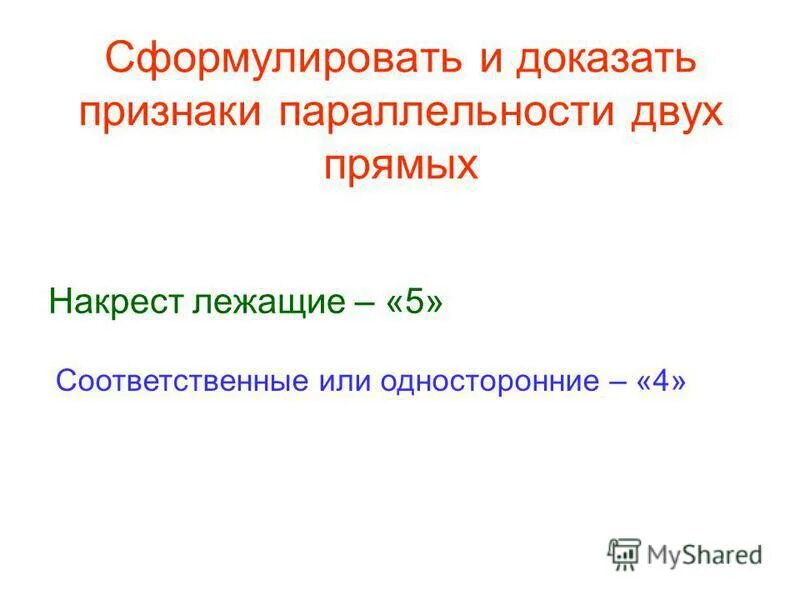 Сформулировать и доказать признаки параллельности двух прямых

Накрест лежащие – «5»

Соответственные или односторонние – «4»

MyShared